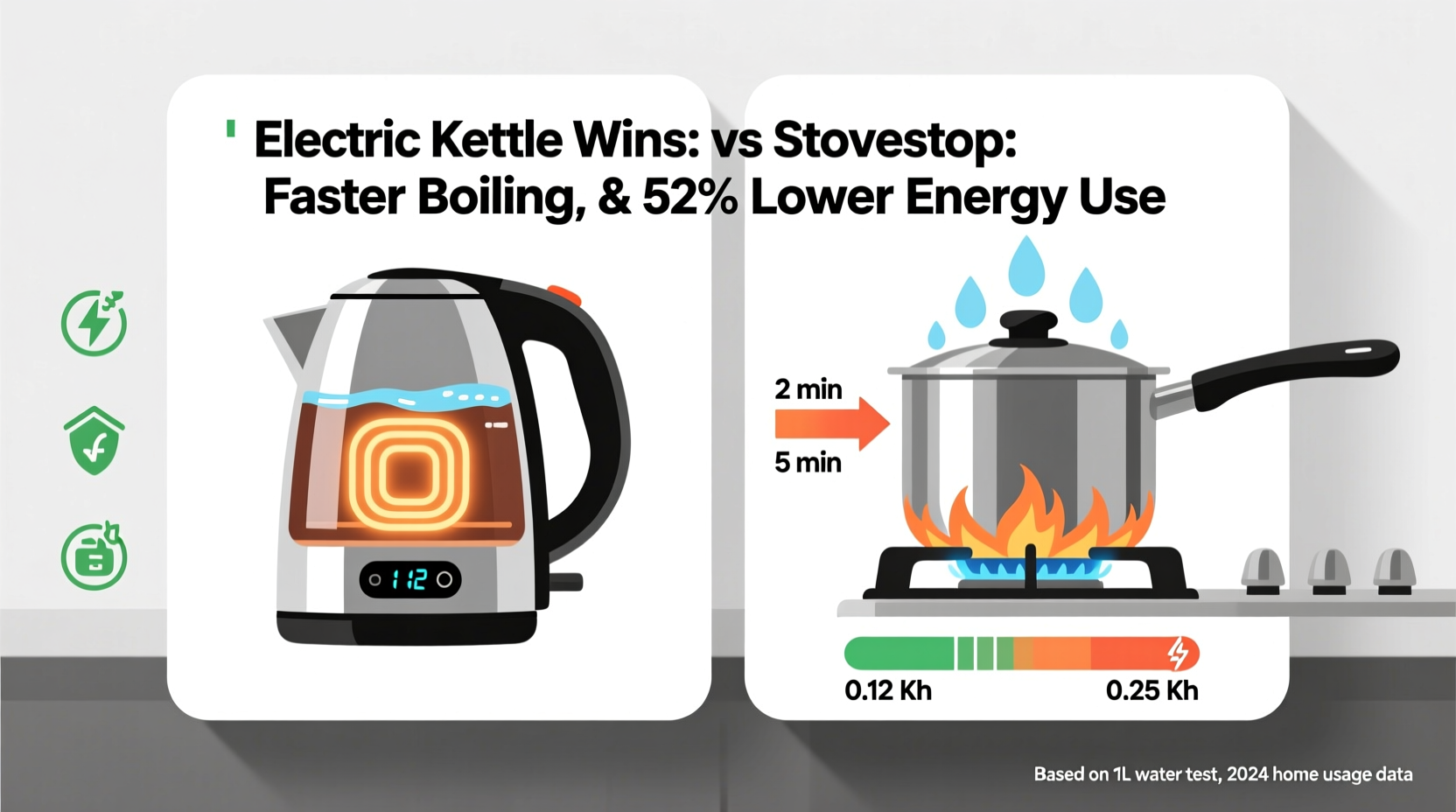 Electric Kettle Wins: vs Stovestop: Faster Boiling, & 52% Lower Energy Use

112

2 min

5 min

0.12 Kh

0.25 Kh

Based on 1L water test, 2024 home usage data